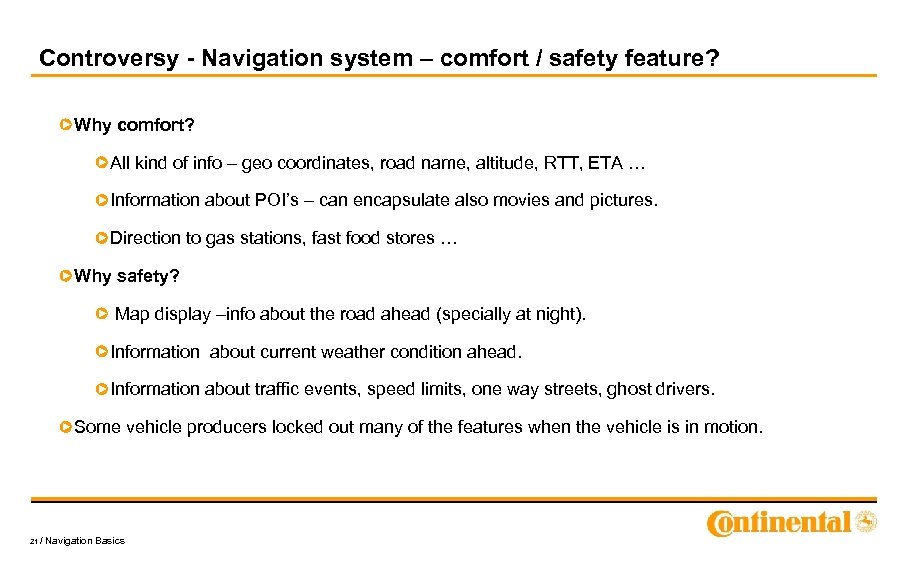 Controversy - Navigation system – comfort / safety feature?

Why comfort?

All kind of info – geo coordinates, road name, altitude, RTT, ETA …

Information about POI's – can encapsulate also movies and pictures.

Direction to gas stations, fast food stores …

Why safety?

Map display –info about the road ahead (specially at night).

Information about current weather condition ahead.

Information about traffic events, speed limits, one way streets, ghost drivers.

Some vehicle producers locked out many of the features when the vehicle is in motion.

21 / Navigation Basics

Continental